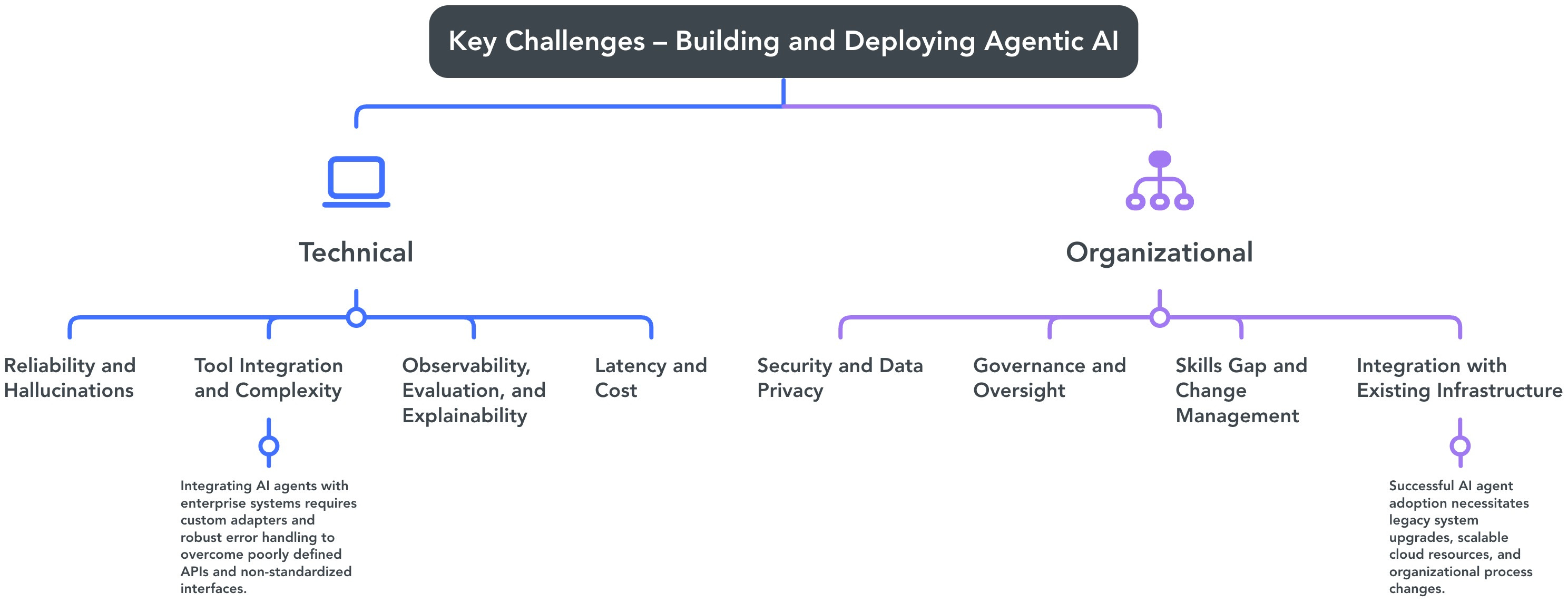 Key Challenges – Building and Deploying Agentic AI

Technical

Reliability and Hallucinations

Tool Integration and Complexity

Integrating AI agents with enterprise systems requires custom adapters and robust error handling to overcome poorly defined APIs and non-standardized interfaces.

Observability, Evaluation, and Explainability

Latency and Cost

Organizational

Security and Data Privacy

Governance and Oversight

Skills Gap and Change Management

Integration with Existing Infrastructure

Successful AI agent adoption necessitates legacy system upgrades, scalable cloud resources, and organizational process changes.